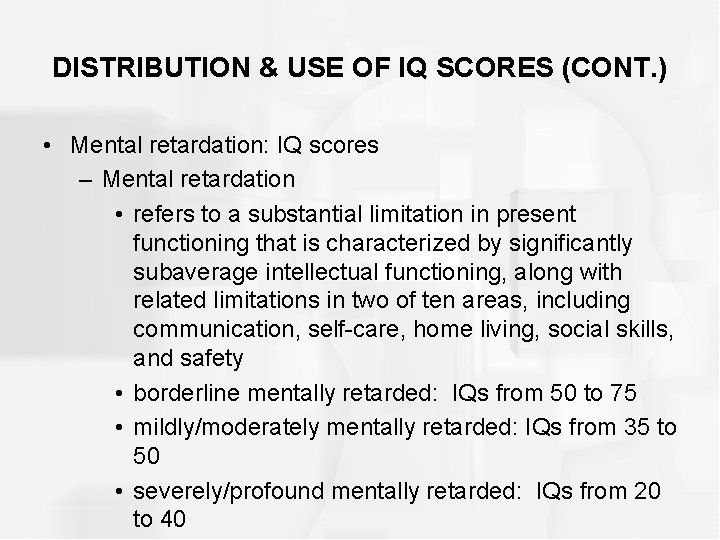 DISTRIBUTION & USE OF IQ SCORES (CONT.)

• Mental retardation: IQ scores
– Mental retardation
• refers to a substantial limitation in present functioning that is characterized by significantly subaverage intellectual functioning, along with related limitations in two of ten areas, including communication, self-care, home living, social skills, and safety
• borderline mentally retarded: IQs from 50 to 75
• mildly/moderately mentally retarded: IQs from 35 to 50
• severely/profound mentally retarded: IQs from 20 to 40